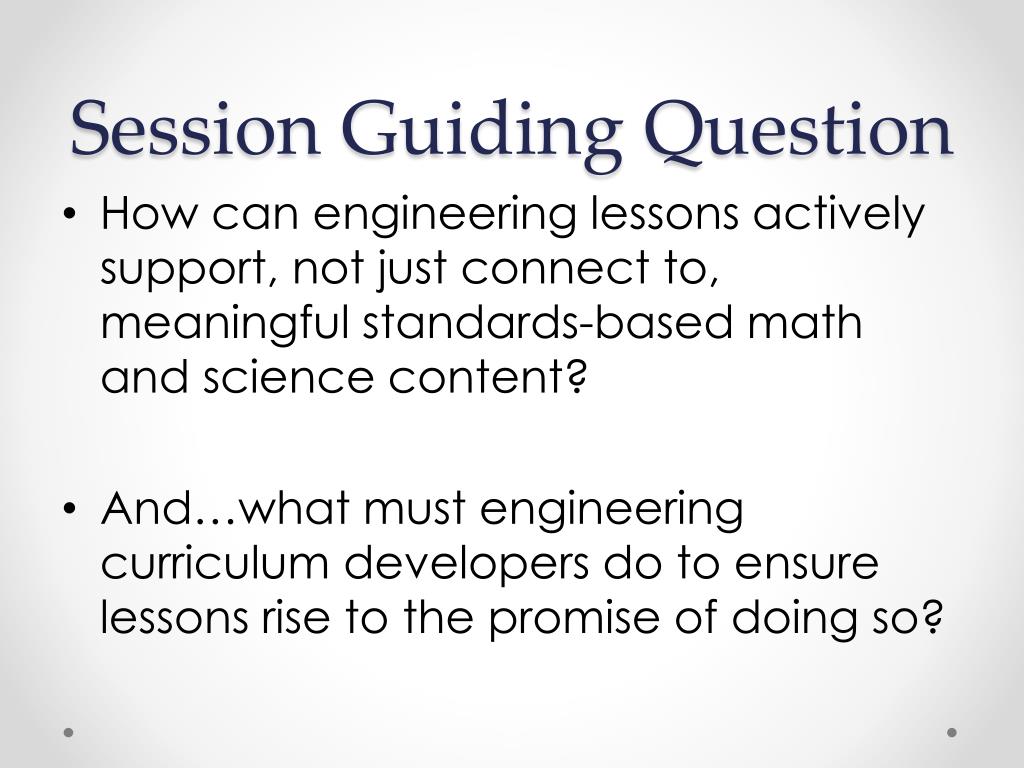 Session Guiding Question

• How can engineering lessons actively support, not just connect to, meaningful standards-based math and science content?

• And…what must engineering curriculum developers do to ensure lessons rise to the promise of doing so?